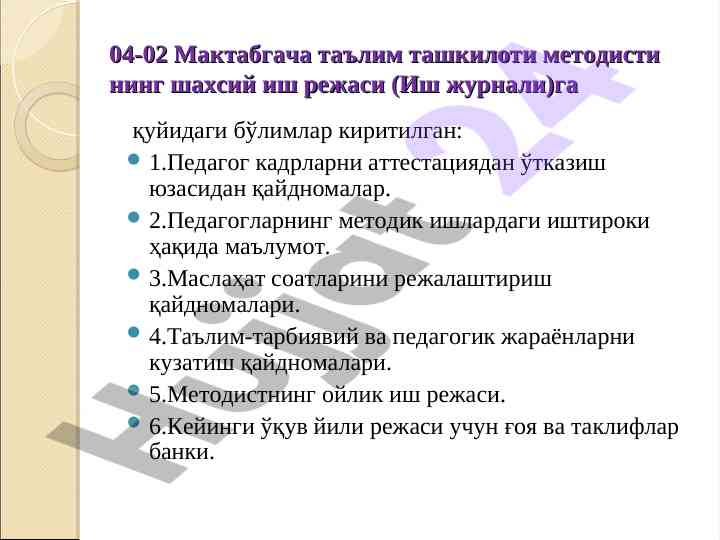 04-02 Мактабгача таълим ташкилоти методисти нинг шахсий иш режаси (Иш журнали)га

қуйидаги бўлимлар киритилган:

1.Педагог кадрларни аттестациядан ўтказиш юзасидан қайдномалар.

2.Педагогларнинг методик ишлардаги иштироки ҳақида маълумот.

3.Маслаҳат соатларини режалаштириш қайдномалари.

4.Таълим-тарбиявий ва педагогик жараёнларни кузатиш қайдномалари.

5.Методистнинг ойлик иш режаси.

6.Кейинги ўқув йили режаси учун ғоя ва таклифлар банки.

Hujjat 24